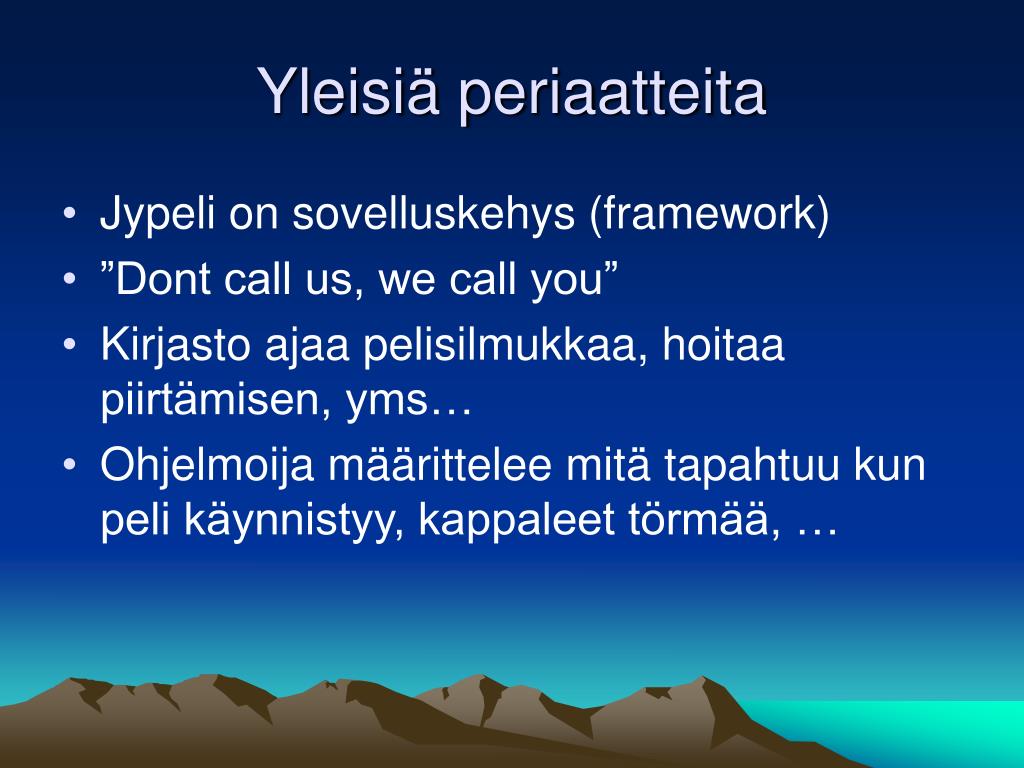 Yleisiä periaatteita

• Jypeli on sovelluskehys (framework)
• ”Dont call us, we call you”
• Kirjasto ajaa pelisilmukkaa, hoitaa piirtämisen, yms…
• Ohjelmoija määrittelee mitä tapahtuu kun peli käynnistyy, kappaleet törmää, …